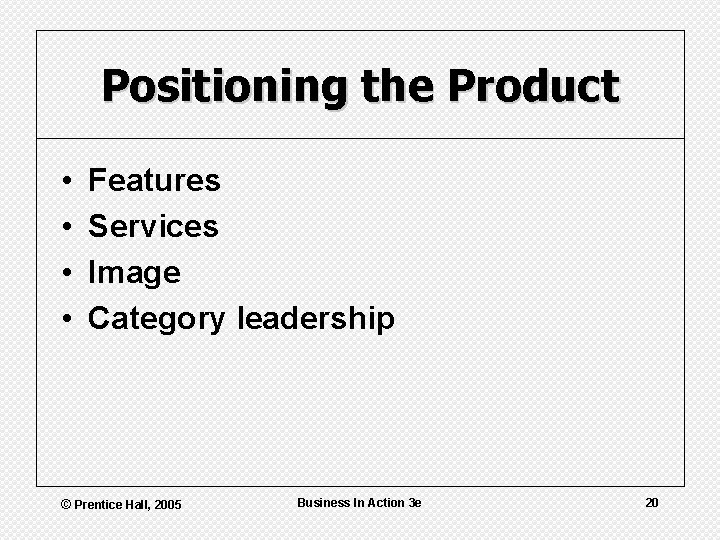 Positioning the Product

• Features
• Services
• Image
• Category leadership

© Prentice Hall, 2005

Business In Action 3e

20